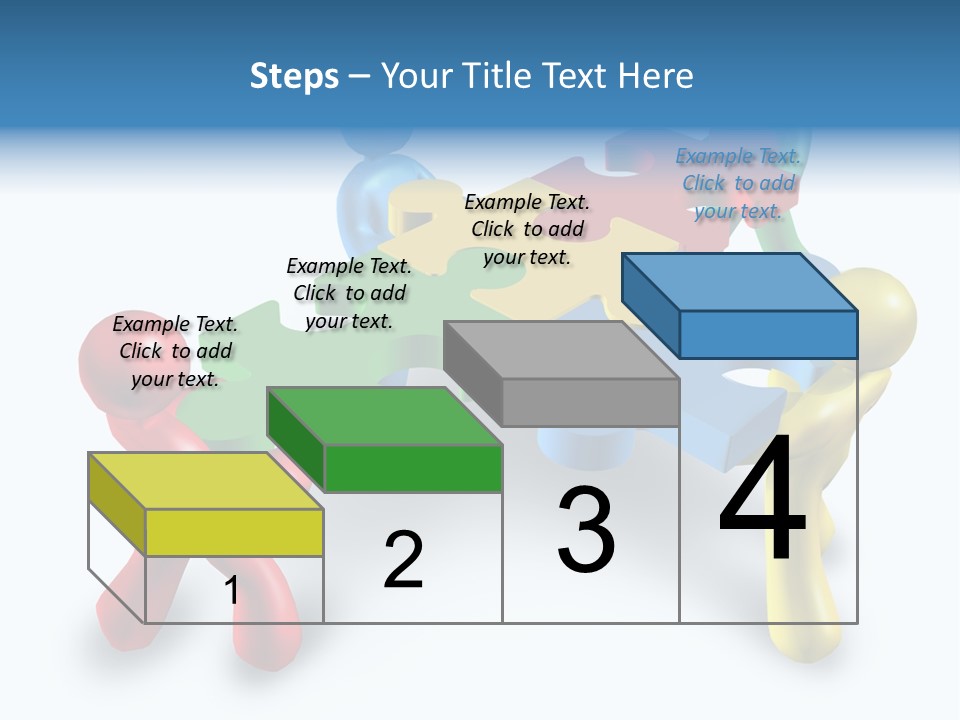 Steps – Your Title Text Here

Example Text. Click to add your text.

Example Text. Click to add your text.

Example Text. Click to add your text.

Example Text. Click to add your text.

1

2

3

4